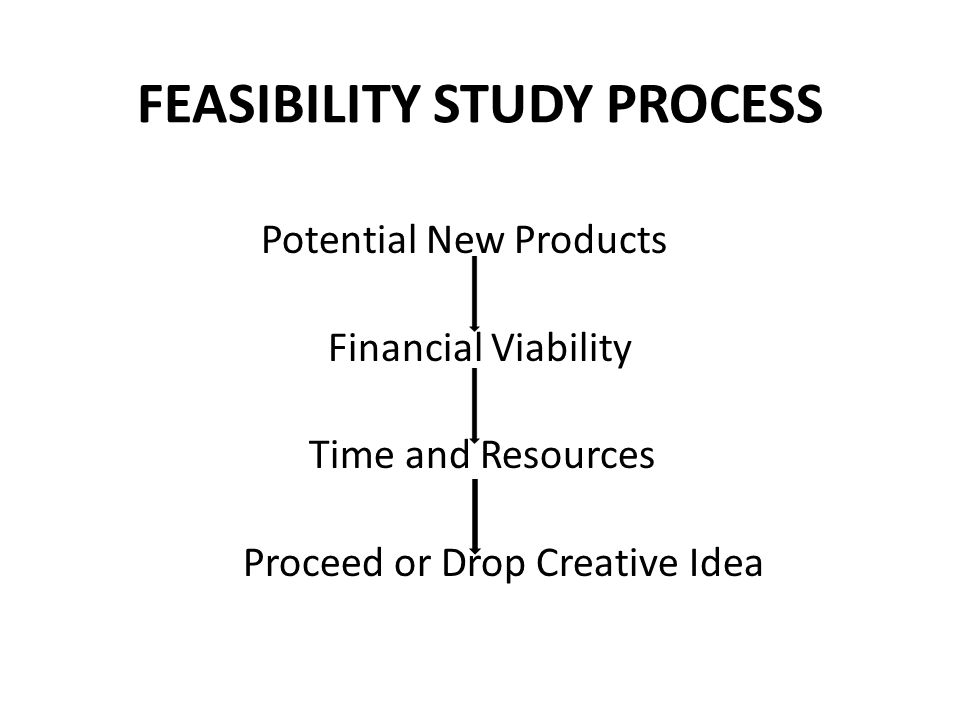 FEASIBILITY STUDY PROCESS

Potential New Products

Financial Viability

Time and Resources

Proceed or Drop Creative Idea